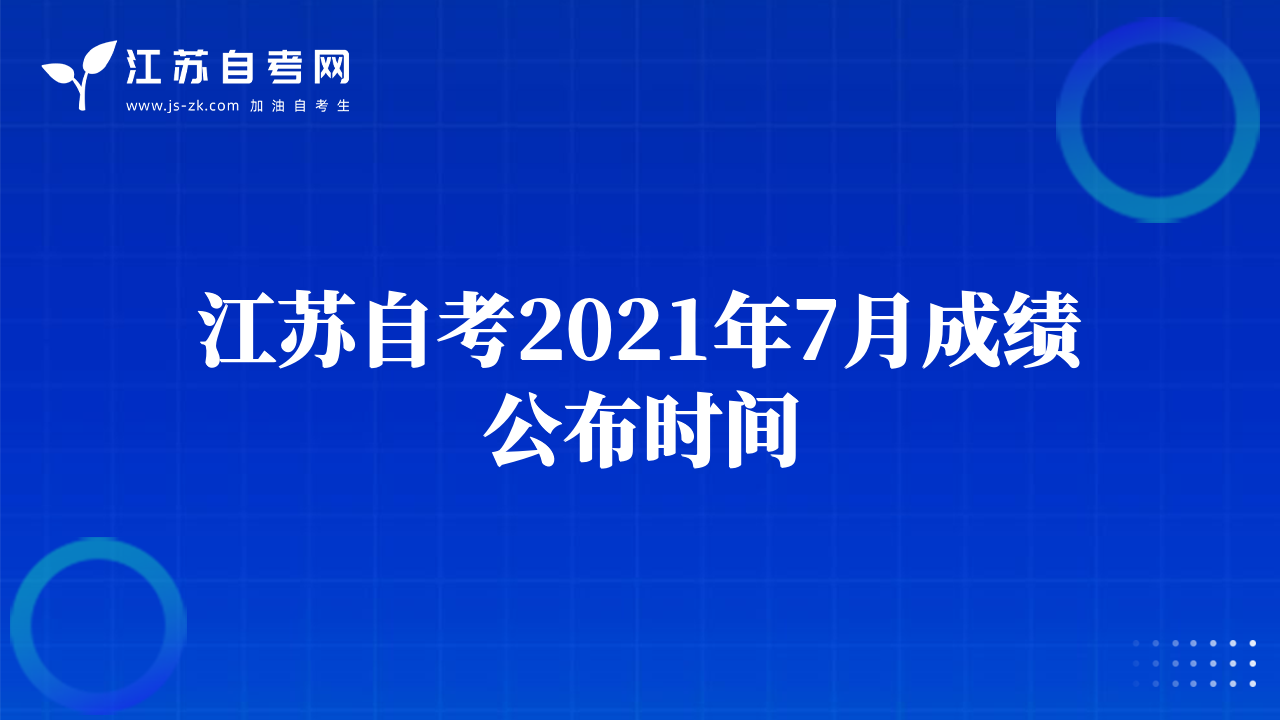 江苏自考网
www.js-zk.com 加油自考生

江苏自考2021年7月成绩公布时间